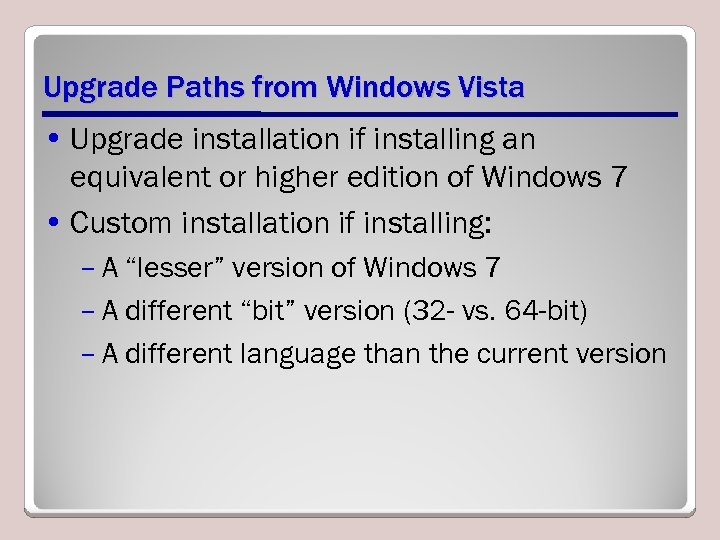 Upgrade Paths from Windows Vista

• Upgrade installation if installing an equivalent or higher edition of Windows 7

• Custom installation if installing:

– A “lesser” version of Windows 7

– A different “bit” version (32- vs. 64-bit)

– A different language than the current version